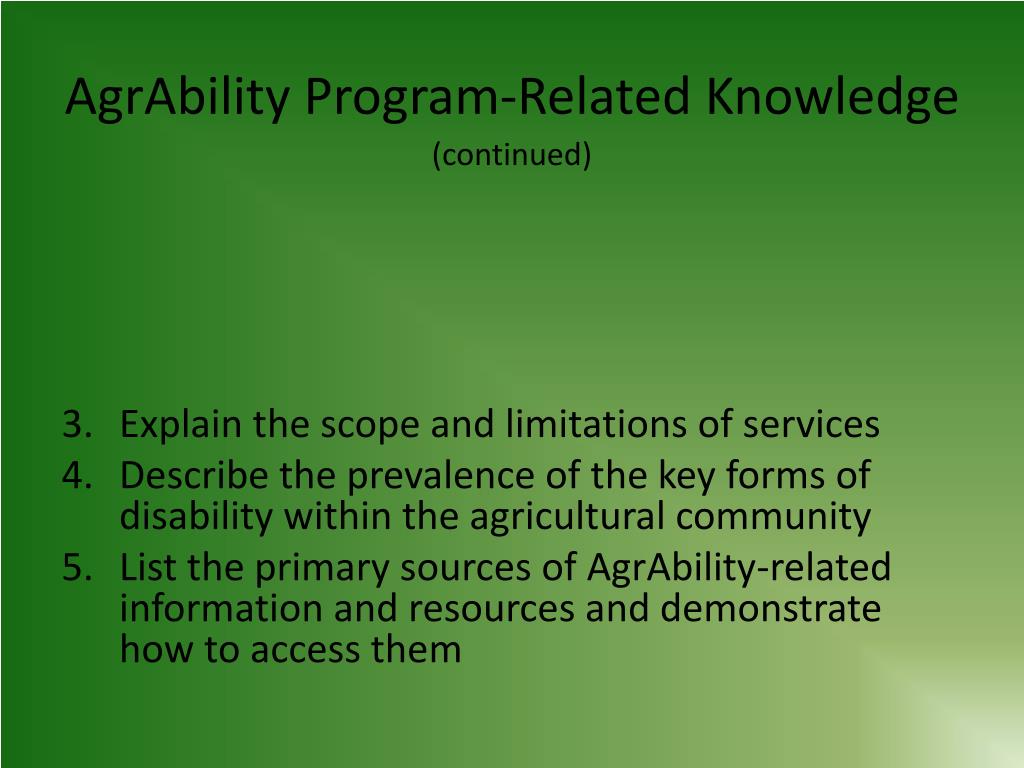 AgrAbility Program-Related Knowledge
(continued)

3. Explain the scope and limitations of services
4. Describe the prevalence of the key forms of disability within the agricultural community
5. List the primary sources of AgrAbility-related information and resources and demonstrate how to access them